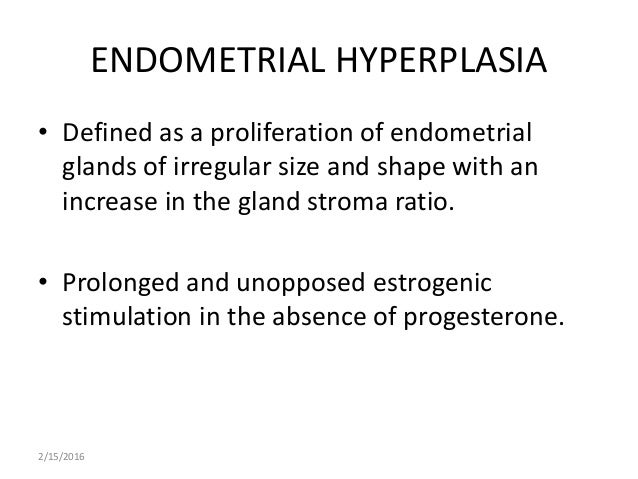 ENDOMETRIAL HYPERPLASIA

• Defined as a proliferation of endometrial glands of irregular size and shape with an increase in the gland stroma ratio.

• Prolonged and unopposed estrogenic stimulation in the absence of progesterone.

2/15/2016